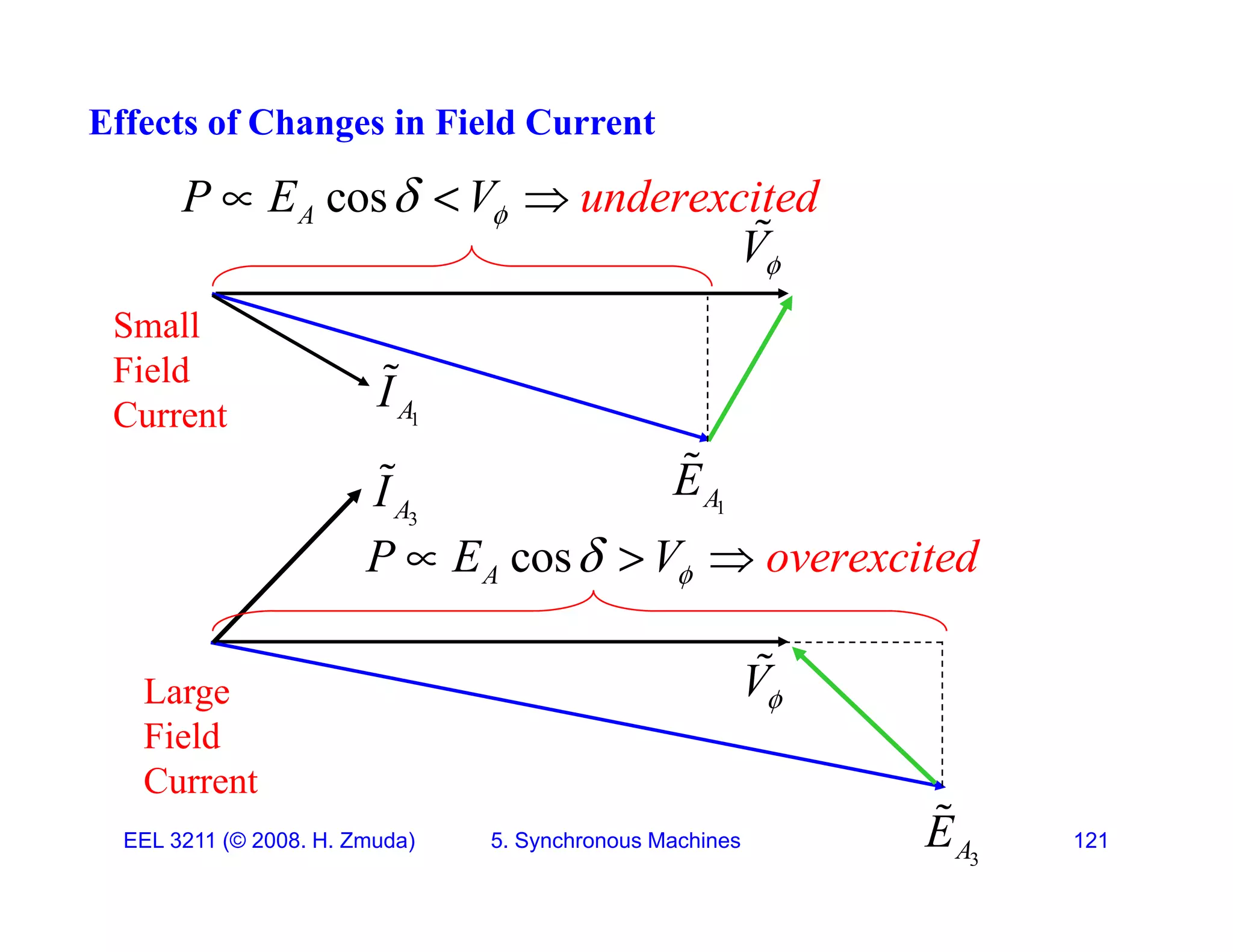 Effects of Changes in Field Current

$P \propto E_A \cos\delta < V_\phi \Rightarrow$ underexcited

$\tilde{V}_\phi$

Small Field Current

$\tilde{I}_{A_1}$

$\tilde{E}_{A_1}$

$\tilde{I}_{A_3}$

$P \propto E_A \cos\delta > V_\phi \Rightarrow$ overexcited

$\tilde{V}_\phi$

Large Field Current

$\tilde{E}_{A_3}$

EEL 3211 (© 2008. H. Zmuda) 5. Synchronous Machines 121